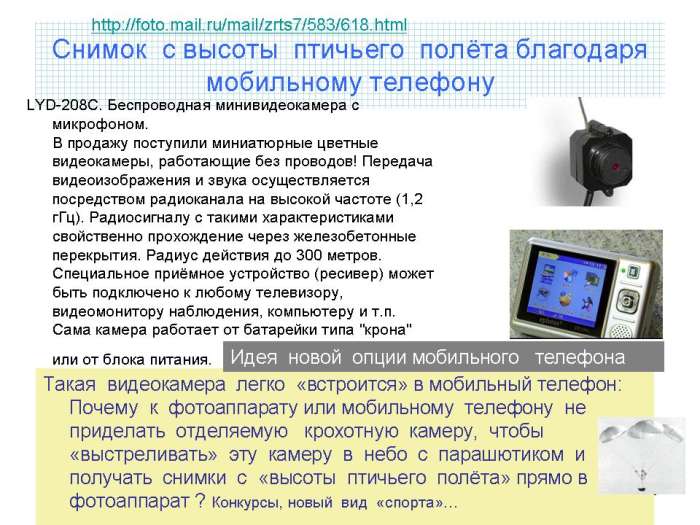 http://foto.mail.ru/mail/zrts7/583/618.html

Снимок с высоты птичьего полёта благодаря мобильному телефону

LYD-208C. Беспроводная минивидеокамера с микрофоном.
В продажу поступили миниатюрные цветные видеокамеры, работающие без проводов! Передача видеоизображения и звука осуществляется посредством радиоканала на высокой частоте (1,2 гГц). Радиосигналу с такими характеристиками свойственно прохождение через железобетонные перекрытия. Радиус действия до 300 метров. Специальное приёмное устройство (ресивер) может быть подключено к любому телевизору, видеомонитору наблюдения, компьютеру и т.п. Сама камера работает от батарейки типа "крона" или от блока питания.

Идея новой опции мобильного телефона

Такая видеокамера легко «встроится» в мобильный телефон:
Почему к фотоаппарату или мобильному телефону не приделать отделяемую крохотную камеру, чтобы «выстреливать» эту камеру в небо с парашютиком и получать снимки с «высоты птичьего полёта» прямо в фотоаппарат ? Конкурсы, новый вид «спорта»…